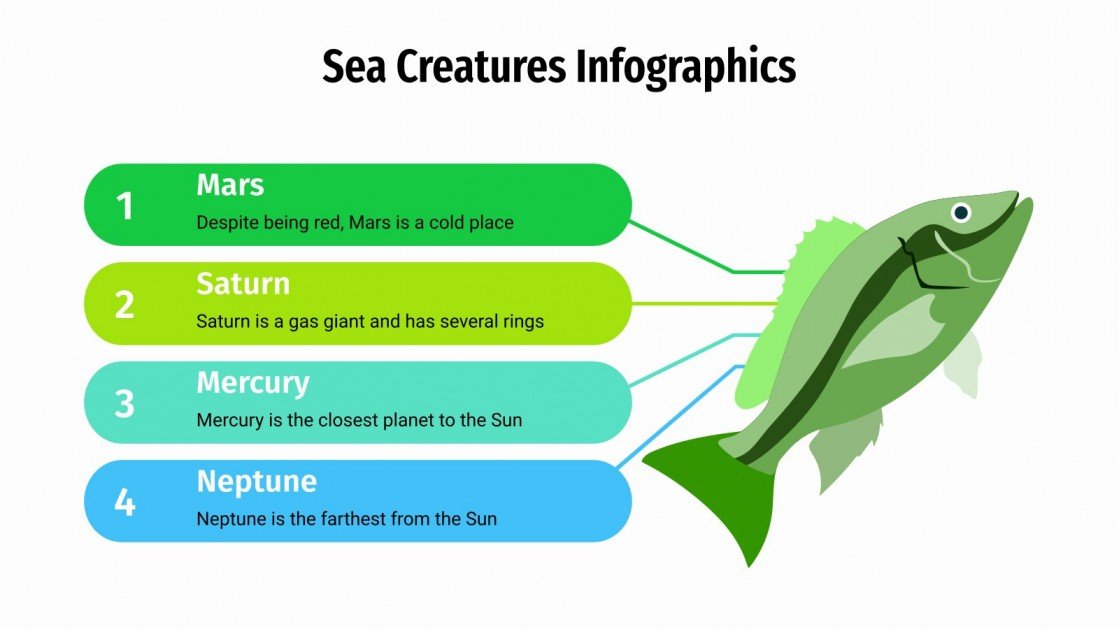 Sea Creatures Infographics

1
Mars
Despite being red, Mars is a cold place

2
Saturn
Saturn is a gas giant and has several rings

3
Mercury
Mercury is the closest planet to the Sun

4
Neptune
Neptune is the farthest from the Sun